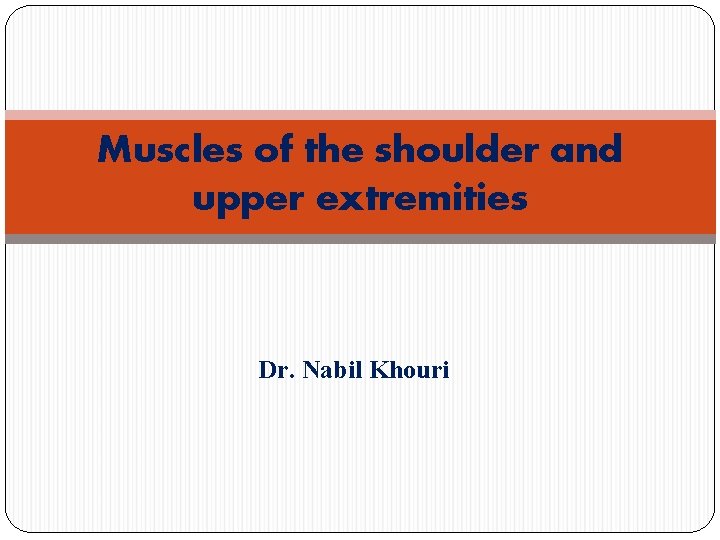 Muscles of the shoulder and upper extremities

Dr. Nabil Khouri